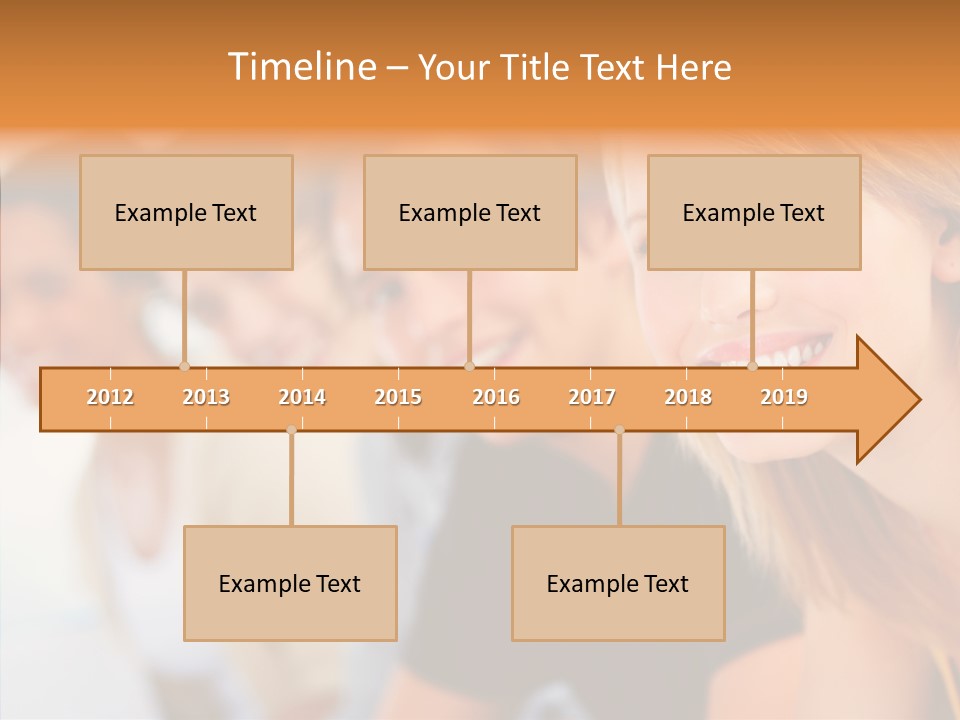 Timeline – Your Title Text Here

Example Text

Example Text

Example Text

2012 2013 2014 2015 2016 2017 2018 2019

Example Text

Example Text